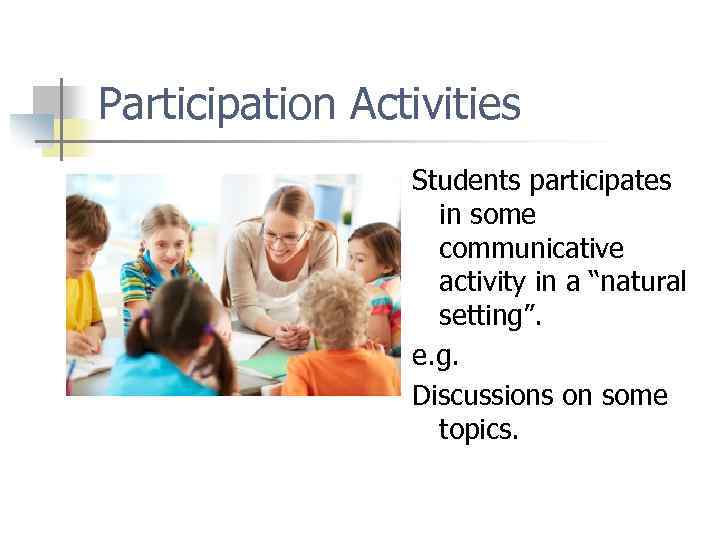 Participation Activities

Students participates in some communicative activity in a “natural setting”.

e.g.

Discussions on some topics.